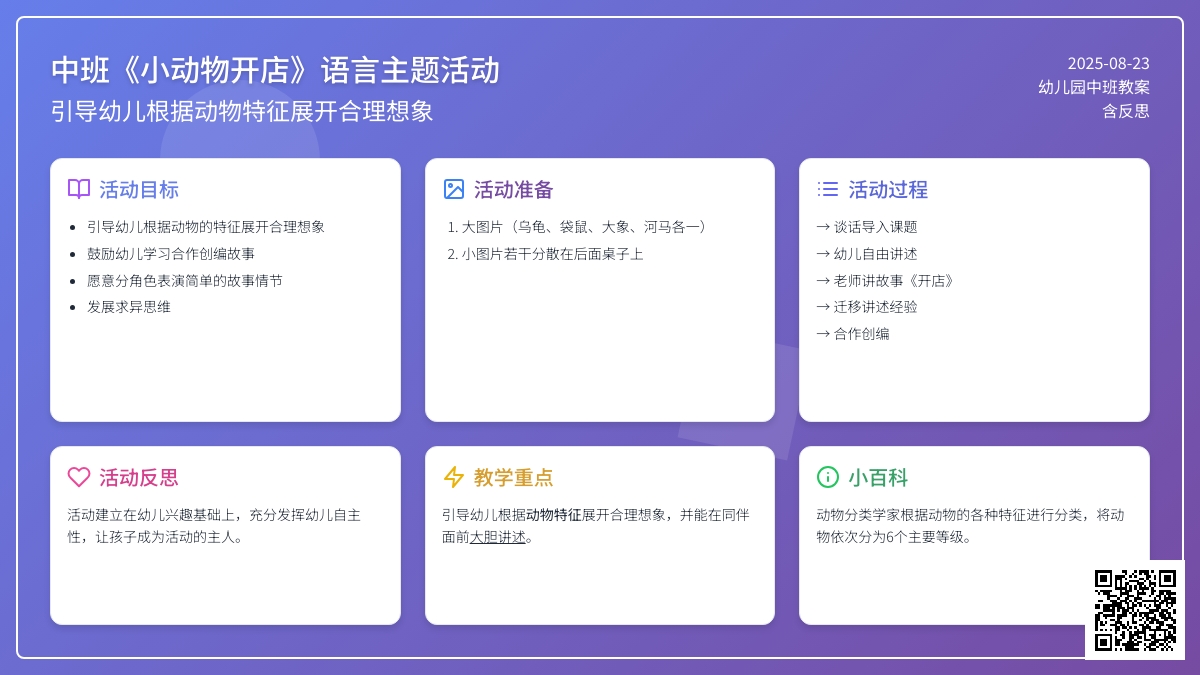 中班《小动物开店》语言主题活动
引导幼儿根据动物特征展开合理想象

2025-08-23
幼儿园中班教案
含反思

活动目标

- 引导幼儿根据动物的特征展开合理想象
- 鼓励幼儿学习合作创编故事
- 愿意分角色表演简单的故事情节
- 发展求异思维

活动准备

1. 大图片（乌龟、袋鼠、大象、河马各一）
2. 小图片若干分散在后面桌子上

活动过程

→ 谈话导入课题
→ 幼儿自由讲述
→ 老师讲故事《开店》
→ 迁移讲述经验
→ 合作创编

活动反思

活动建立在幼儿兴趣基础上，充分发挥幼儿自主性，让孩子成为活动的主人。

教学重点

引导幼儿根据动物特征展开合理想象，并能在同伴面前大胆讲述。

小百科

动物分类学家根据动物的各种特征进行分类，将动物依次分为6个主要等级。